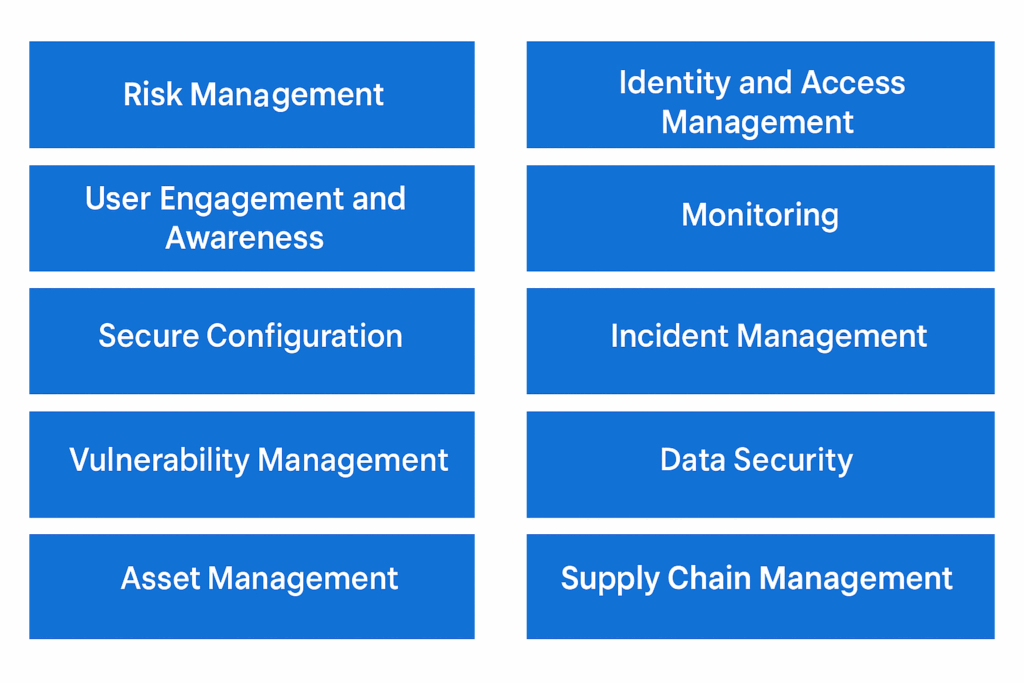 Risk Management

User Engagement and Awareness

Secure Configuration

Vulnerability Management

Asset Management

Identity and Access Management

Monitoring

Incident Management

Data Security

Supply Chain Management